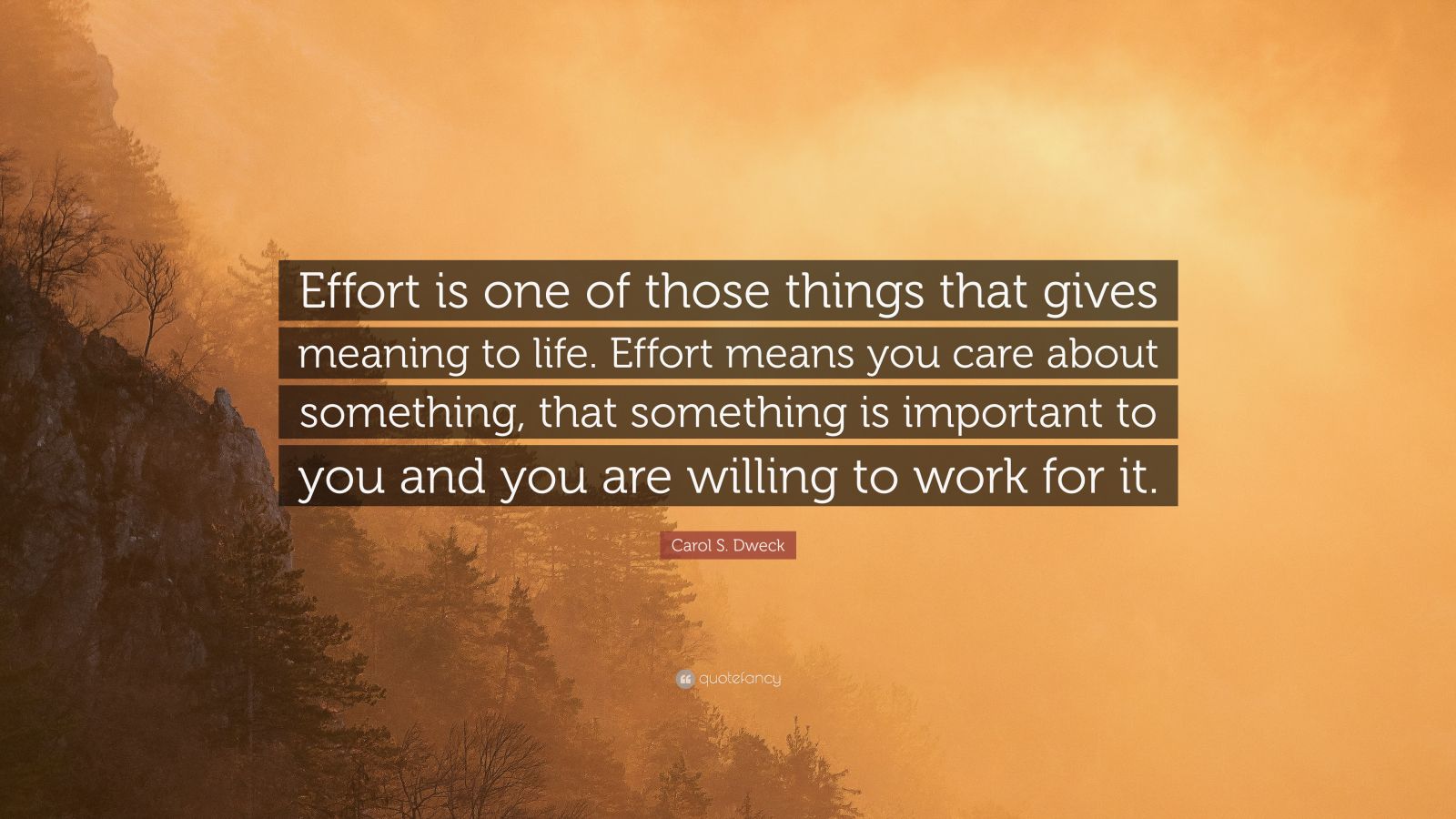 Effort is one of those things that gives meaning to life. Effort means you care about something, that something is important to you and you are willing to work for it.

Carol S. Dweck

quotefancy